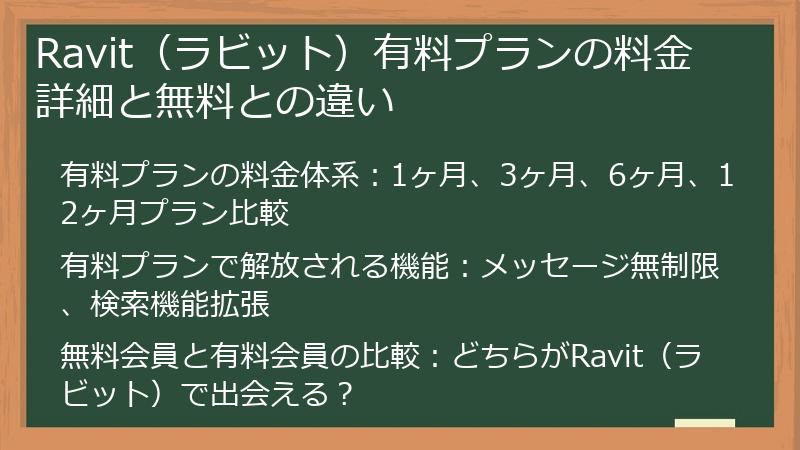 Ravit（ラビット）有料プランの料金詳細と無料との違い

有料プランの料金体系：1ヶ月、3ヶ月、6ヶ月、12ヶ月プラン比較

有料プランで解放される機能：メッセージ無制限、検索機能拡張

無料会員と有料会員の比較：どちらがRavit（ラビット）で出会える？